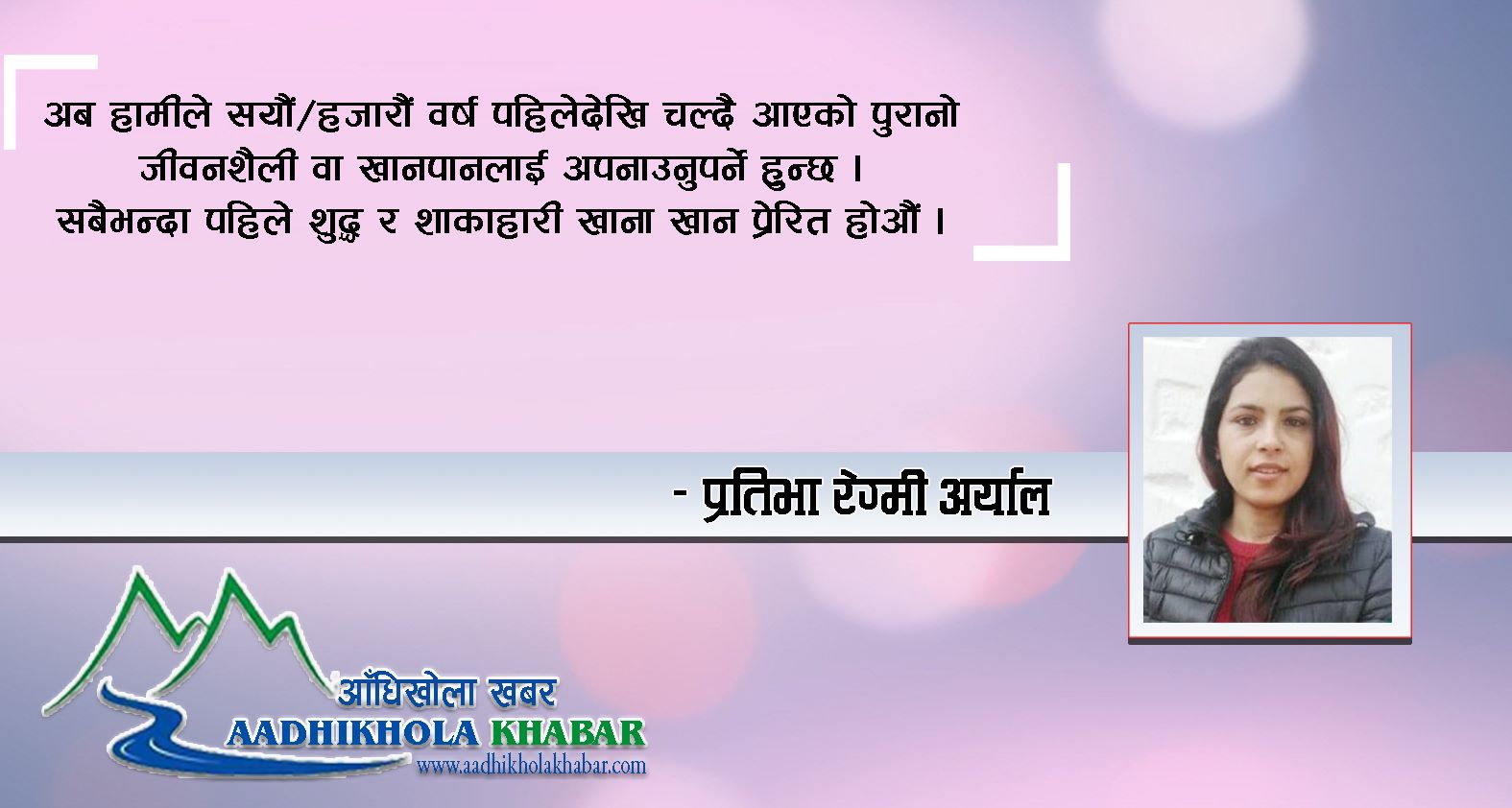 अब हामीले सयौं/हजारौं वर्ष पहिलेदेखि चल्दै आएको पुरानो जीवनशैली वा खानपानलाई अपनाउनुपर्ने हुन्छ । सबैभन्दा पहिले शुद्ध र शाकाहारी खाना खान प्रेरित होऔं ।

- प्रतिभा रेग्मी अर्याल

आँधिखोला खबर
AADHIKHOLA KHABAR
www.aadhikholakhabar.com